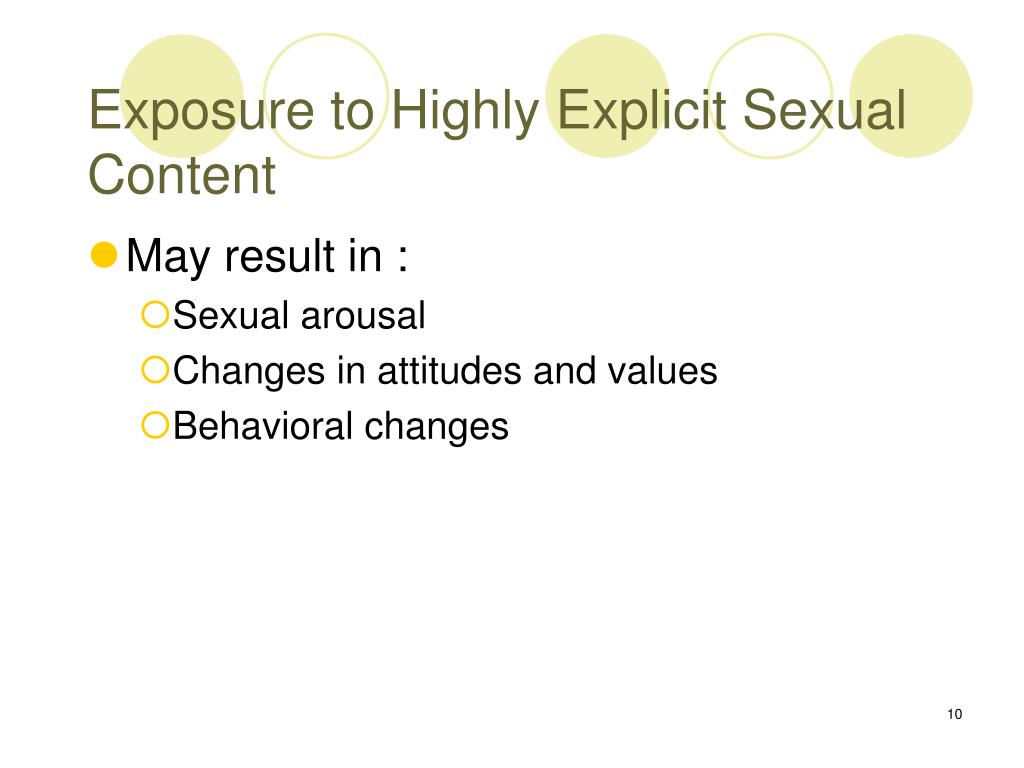 Exposure to Highly Explicit Sexual Content

May result in :

Sexual arousal

Changes in attitudes and values

Behavioral changes

10